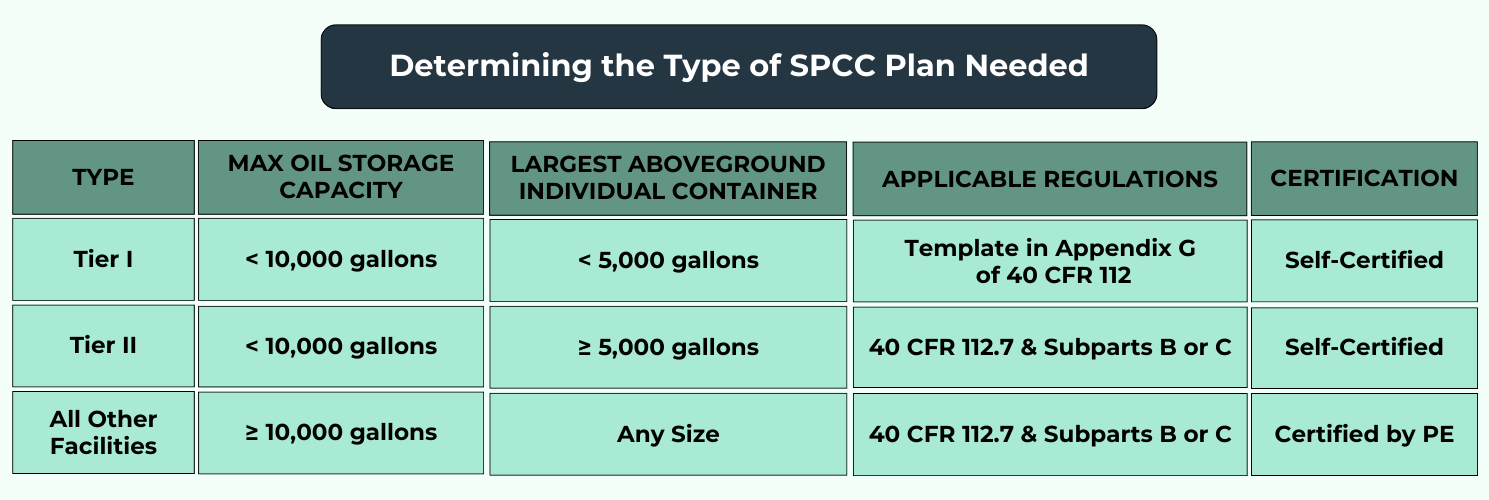 Determining the Type of SPCC Plan Needed

| TYPE | MAX OIL STORAGE CAPACITY | LARGEST ABOVEGROUND INDIVIDUAL CONTAINER | APPLICABLE REGULATIONS | CERTIFICATION |
|---|---|---|---|---|
| Tier I | < 10,000 gallons | < 5,000 gallons | Template in Appendix G of 40 CFR 112 | Self-Certified |
| Tier II | < 10,000 gallons | ≥ 5,000 gallons | 40 CFR 112.7 & Subparts B or C | Self-Certified |
| All Other Facilities | ≥ 10,000 gallons | Any Size | 40 CFR 112.7 & Subparts B or C | Certified by PE |